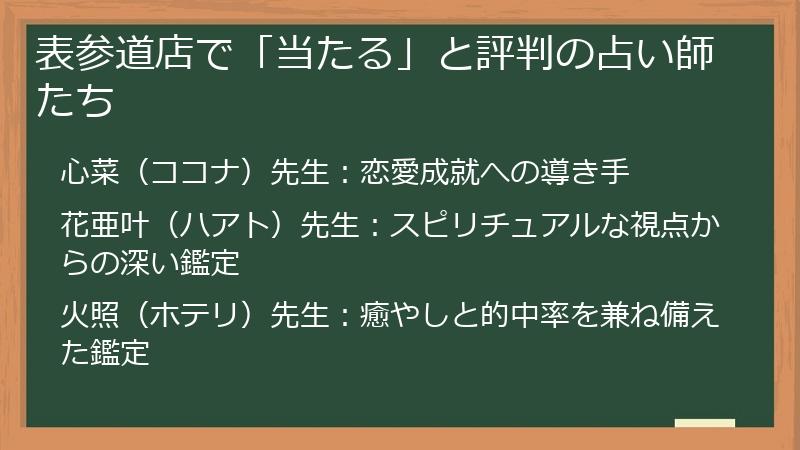 表参道店で「当たる」と評判の占い師たち

心菜（ココナ）先生：恋愛成就への導き手

花亜叶（ハアト）先生：スピリチュアルな視点からの深い鑑定

火照（ホテリ）先生：癒やしと的中率を兼ね備えた鑑定